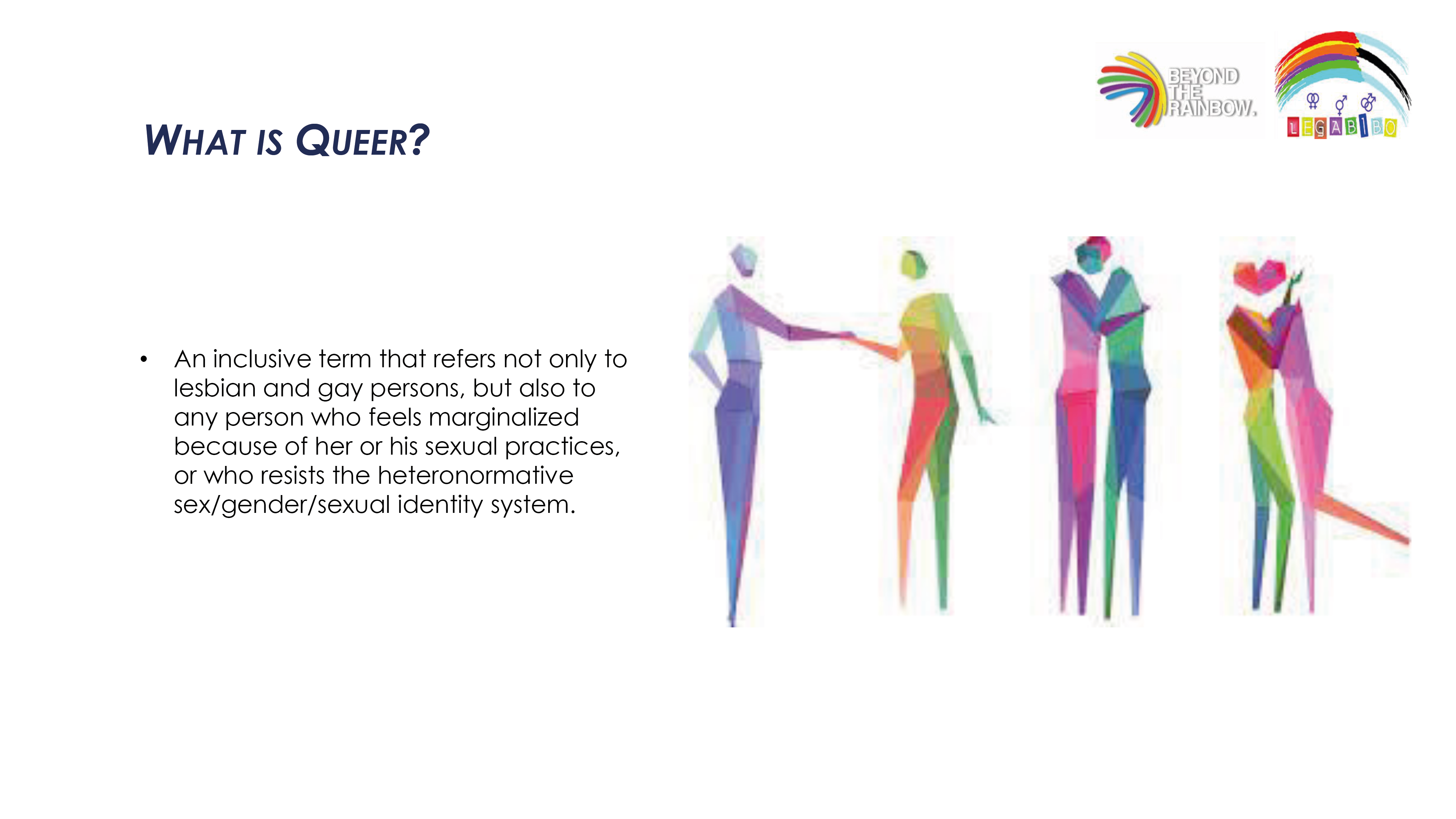 BEYOND THE RAINBOW.

LEGABIBO

WHAT IS QUEER?

• An inclusive term that refers not only to lesbian and gay persons, but also to any person who feels marginalized because of her or his sexual practices, or who resists the heteronormative sex/gender/sexual identity system.